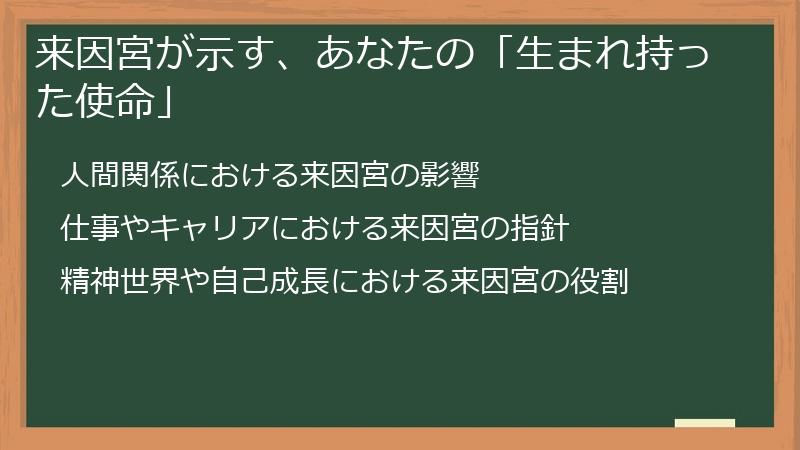 来因宮が示す、あなたの「生まれ持った使命」

人間関係における来因宮の影響

仕事やキャリアにおける来因宮の指針

精神世界や自己成長における来因宮の役割